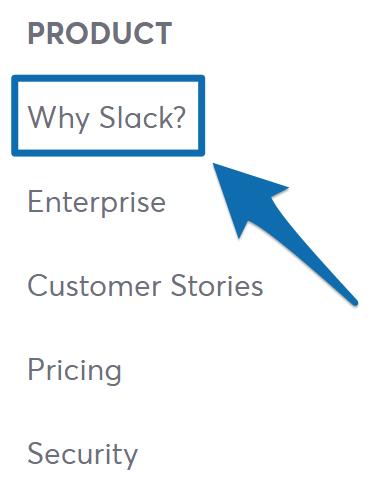 PRODUCT

Why Slack?

Enterprise

Customer Stories

Pricing

Security